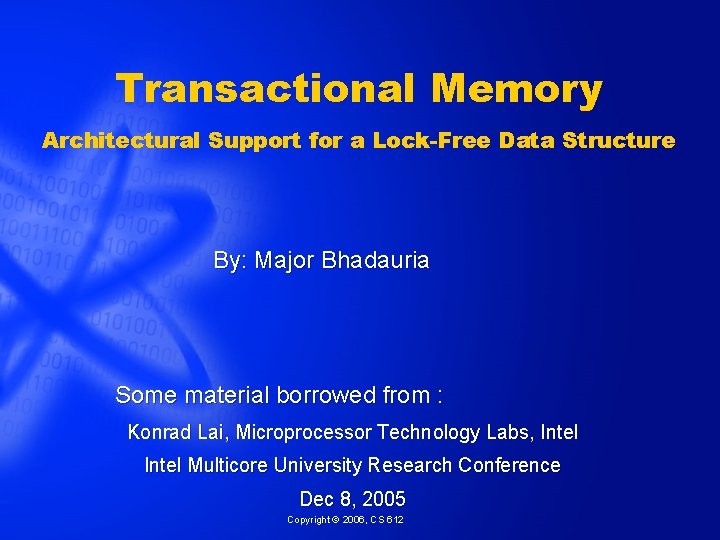 Transactional Memory

Architectural Support for a Lock-Free Data Structure

By: Major Bhadauria

Some material borrowed from :

Konrad Lai, Microprocessor Technology Labs, Intel

Intel Multicore University Research Conference

Dec 8, 2005

Copyright © 2006, CS 612